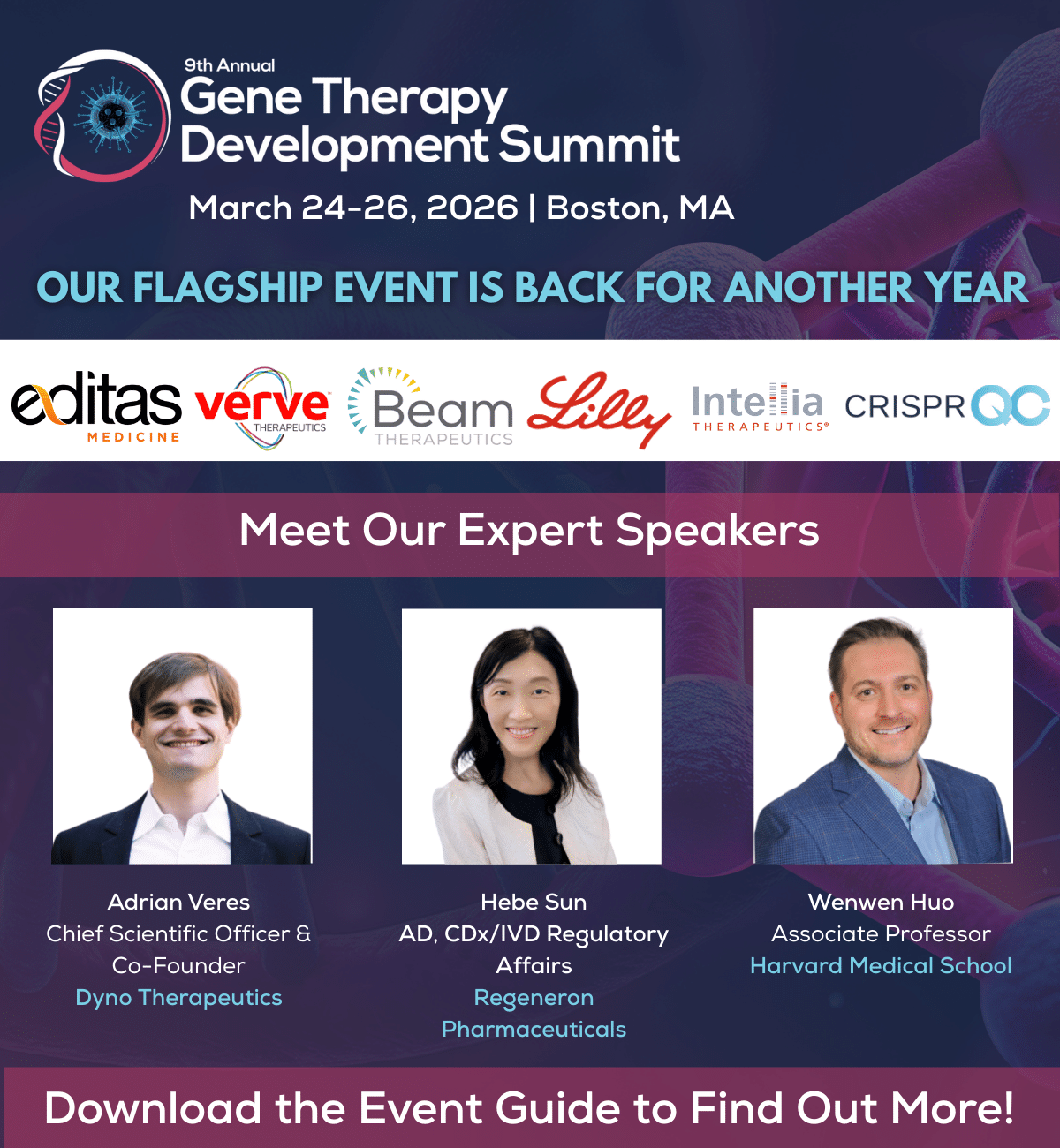 9th Annual
Gene Therapy Development Summit

March 24-26, 2026 | Boston, MA

OUR FLAGSHIP EVENT IS BACK FOR ANOTHER YEAR

editas MEDICINE
verve THERAPEUTICS
Beam THERAPEUTICS
Lilly
Intellia THERAPEUTICS®
CRISPR QC

Meet Our Expert Speakers

Adrian Veres
Chief Scientific Officer & Co-Founder
Dyno Therapeutics

Hebe Sun
AD, CDx/IVD Regulatory Affairs
Regeneron Pharmaceuticals

Wenwen Huo
Associate Professor
Harvard Medical School

Download the Event Guide to Find Out More!